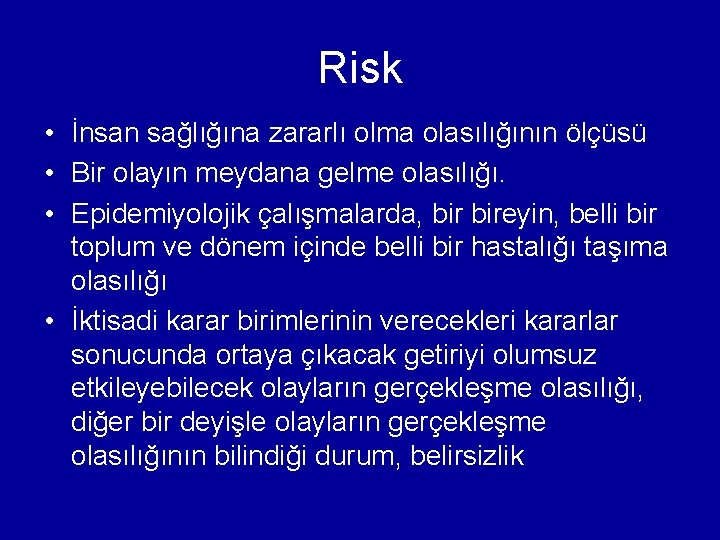 Risk

• İnsan sağlığına zararlı olma olasılığının ölçüsü

• Bir olayın meydana gelme olasılığı.

• Epidemiyolojik çalışmalarda, bir bireyin, belli bir toplum ve dönem içinde belli bir hastalığı taşıma olasılığı

• İktisadi karar birimlerinin verecekleri kararlar sonucunda ortaya çıkacak getiriyi olumsuz etkileyebilecek olayların gerçekleşme olasılığı, diğer bir deyişle olayların gerçekleşme olasılığının bilindiği durum, belirsizlik